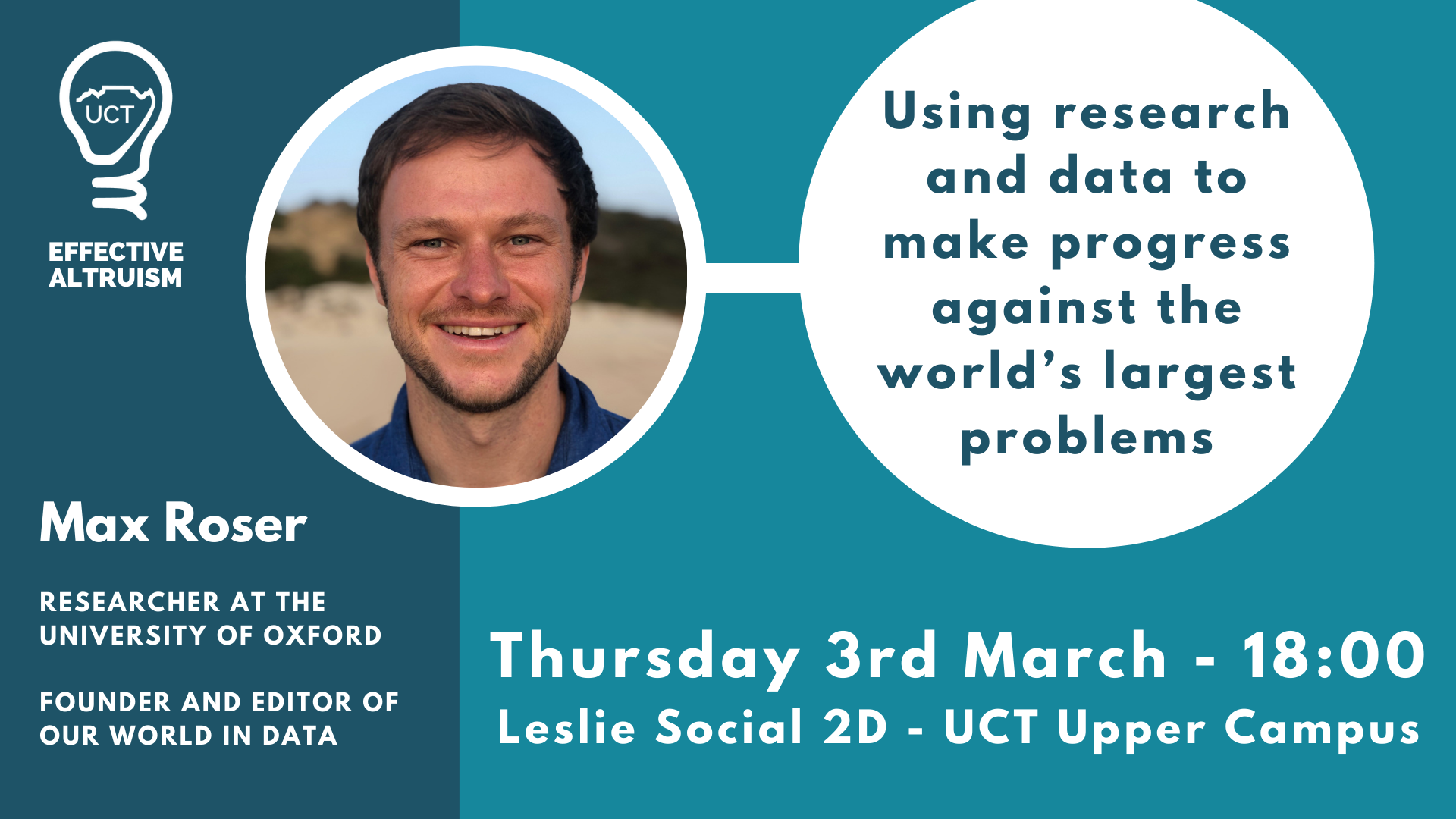 UCT

EFFECTIVE ALTRUISM

Using research and data to make progress against the world's largest problems

Max Roser

RESEARCHER AT THE UNIVERSITY OF OXFORD

FOUNDER AND EDITOR OF OUR WORLD IN DATA

Thursday 3rd March - 18:00
Leslie Social 2D - UCT Upper Campus